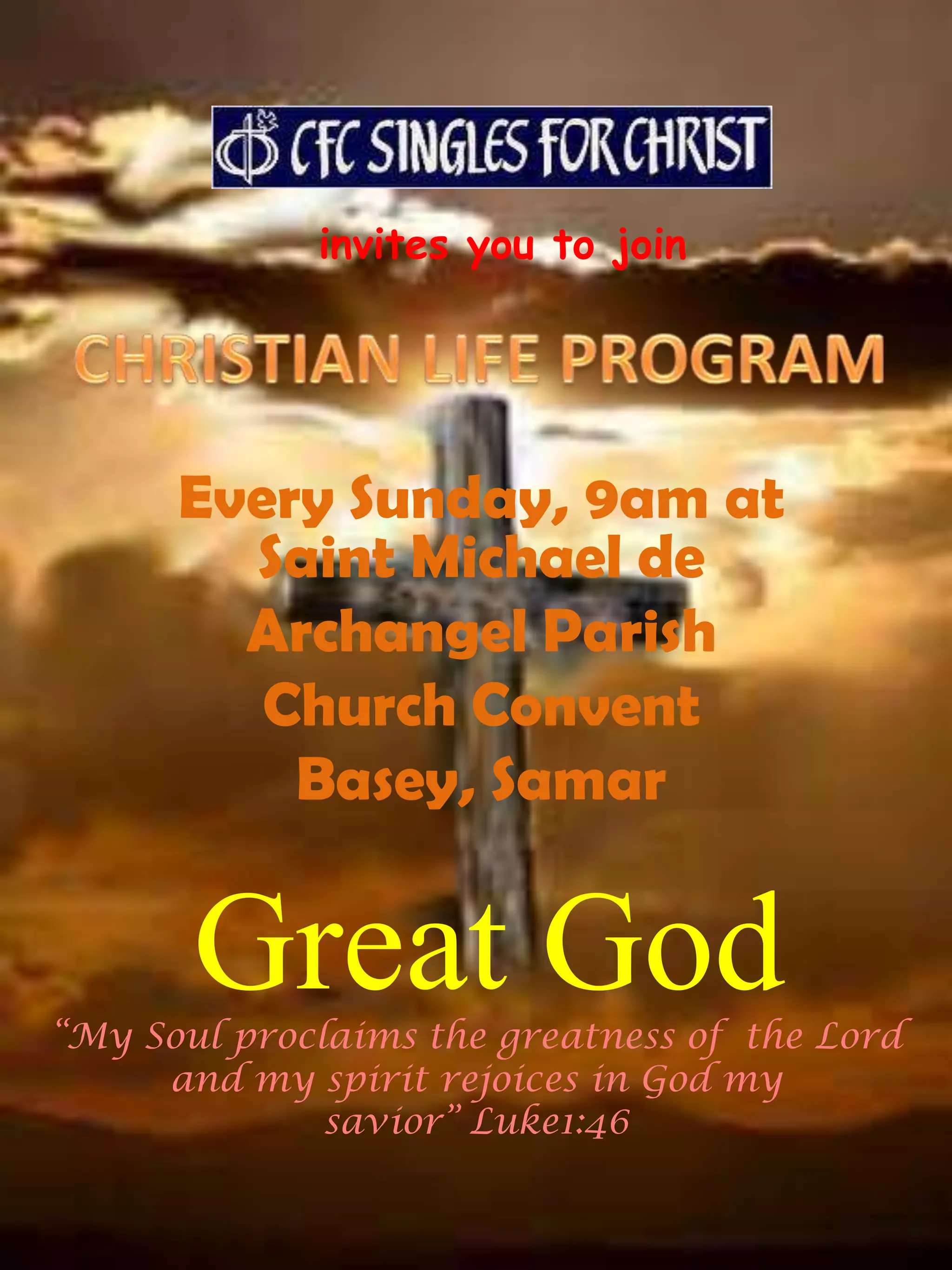 CFC SINGLES FOR CHRIST

invites you to join

CHRISTIAN LIFE PROGRAM

Every Sunday, 9am at Saint Michael de Archangel Parish Church Convent Basey, Samar

Great God

“My Soul proclaims the greatness of the Lord and my spirit rejoices in God my savior” Luke1:46